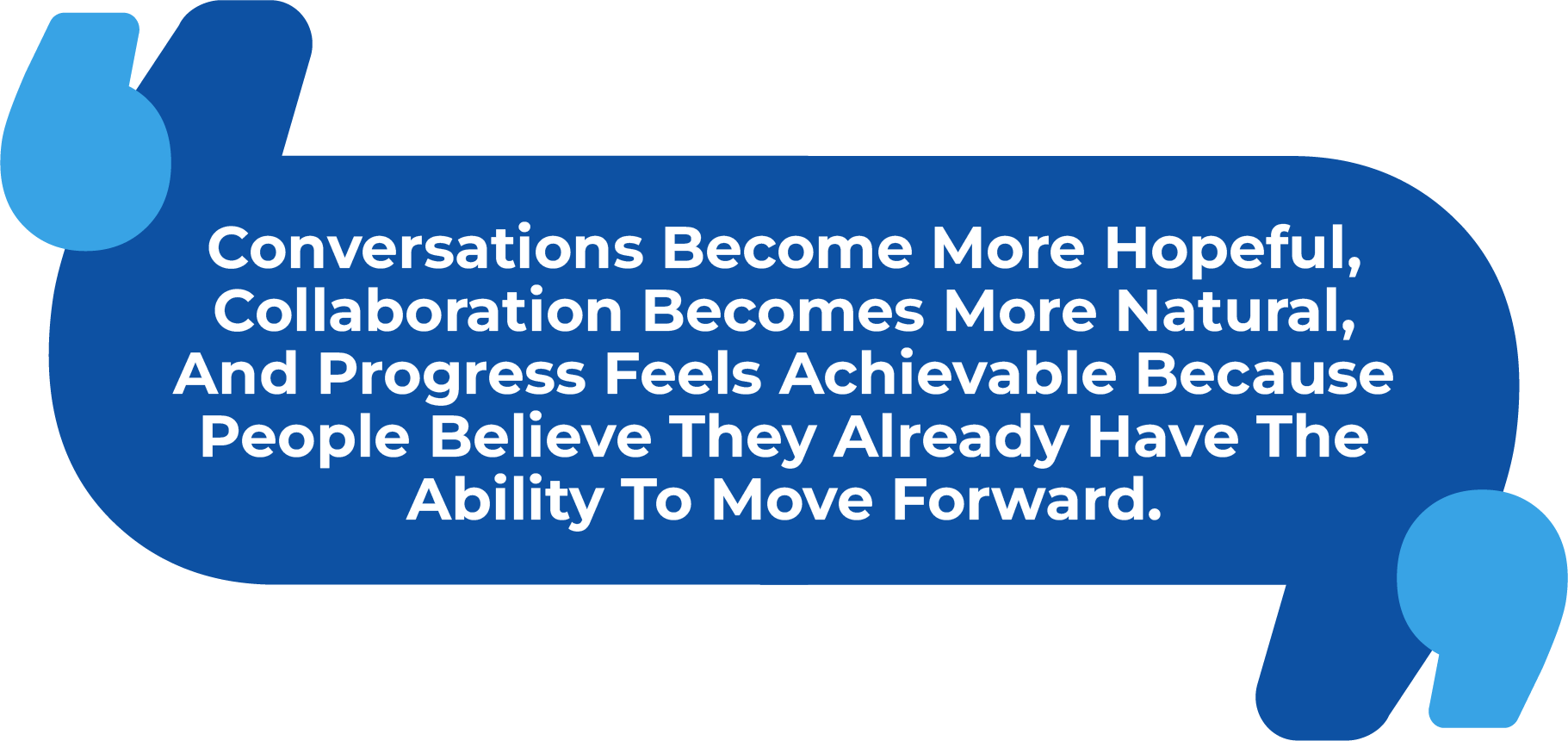 Conversations Become More Hopeful, Collaboration Becomes More Natural, And Progress Feels Achievable Because People Believe They Already Have The Ability To Move Forward.